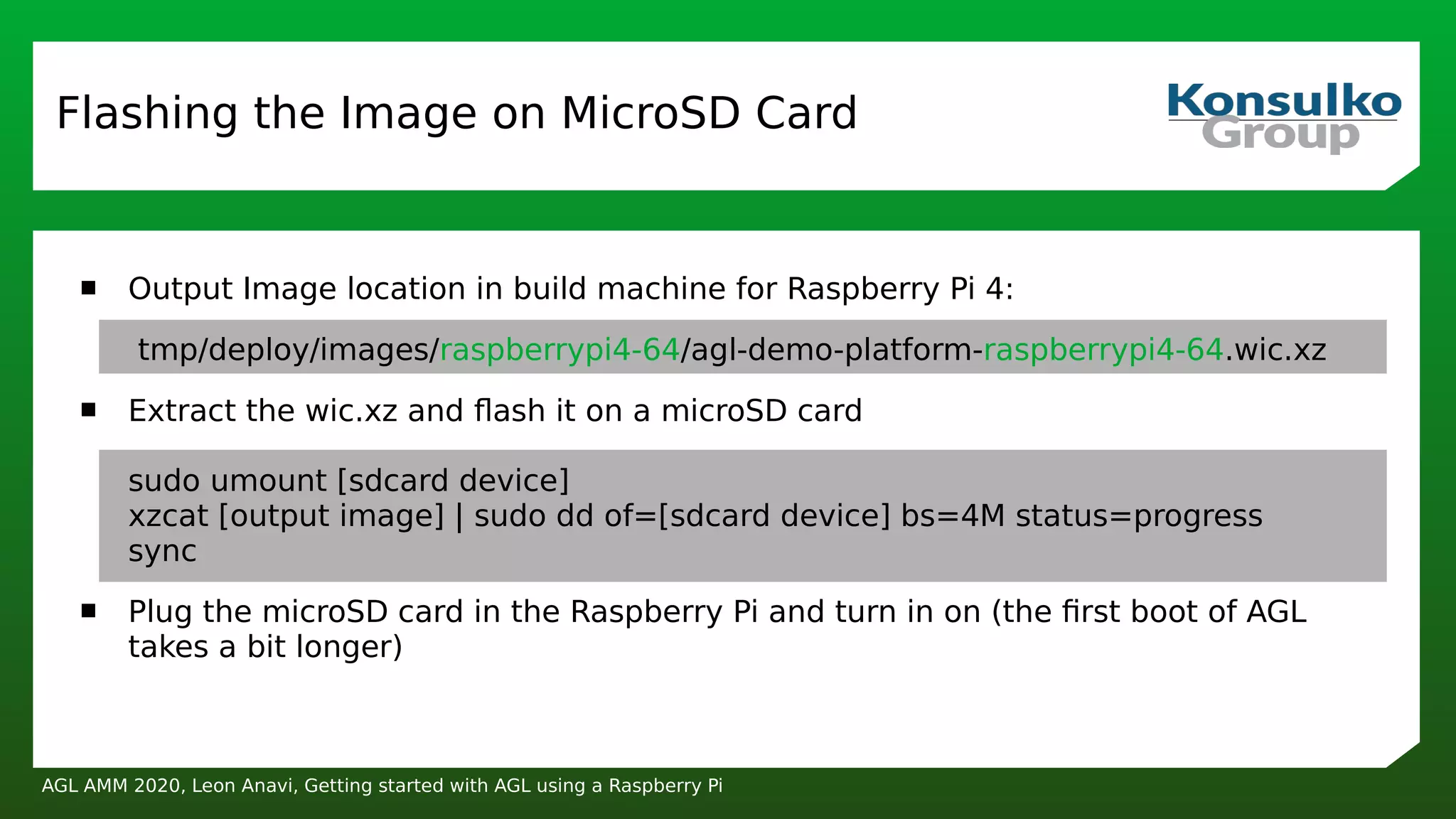 Flashing the Image on MicroSD Card

Konsulko Group

■ Output Image location in build machine for Raspberry Pi 4:

tmp/deploy/images/raspberrypi4-64/agl-demo-platform-raspberrypi4-64.wic.xz

■ Extract the wic.xz and flash it on a microSD card

sudo umount [sdcard device]
xzcat [output image] | sudo dd of=[sdcard device] bs=4M status=progress
sync

■ Plug the microSD card in the Raspberry Pi and turn in on (the first boot of AGL takes a bit longer)

AGL AMM 2020, Leon Anavi, Getting started with AGL using a Raspberry Pi